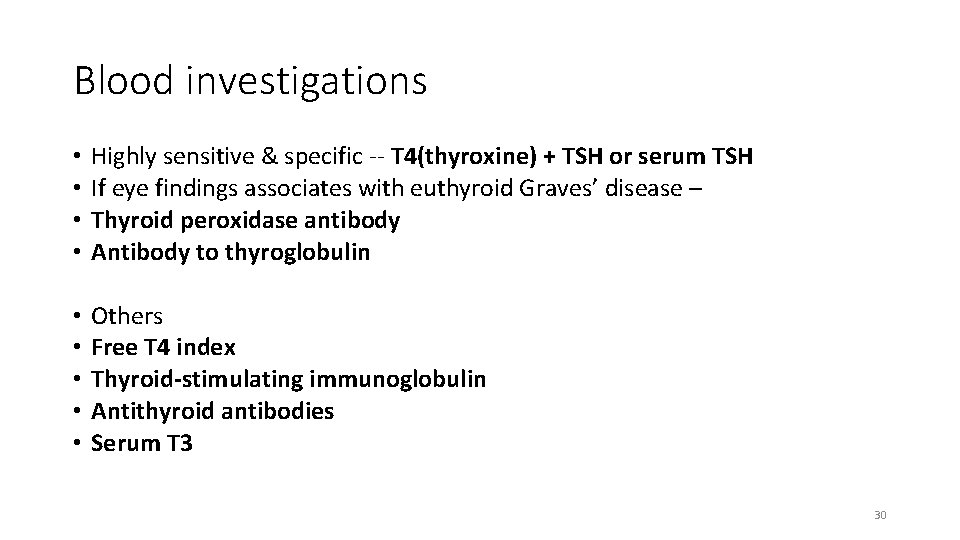 Blood investigations

• Highly sensitive & specific -- T4(thyroxine) + TSH or serum TSH
• If eye findings associates with euthyroid Graves' disease –
• Thyroid peroxidase antibody
• Antibody to thyroglobulin

• Others
• Free T4 index
• Thyroid-stimulating immunoglobulin
• Antithyroid antibodies
• Serum T3

30